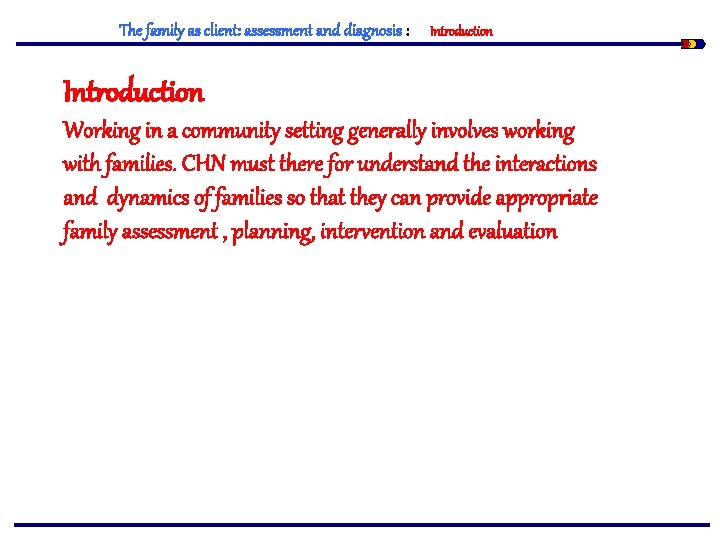 The family as client: assessment and diagnosis : Introduction

Introduction

Working in a community setting generally involves working with families. CHN must there for understand the interactions and dynamics of families so that they can provide appropriate family assessment , planning, intervention and evaluation